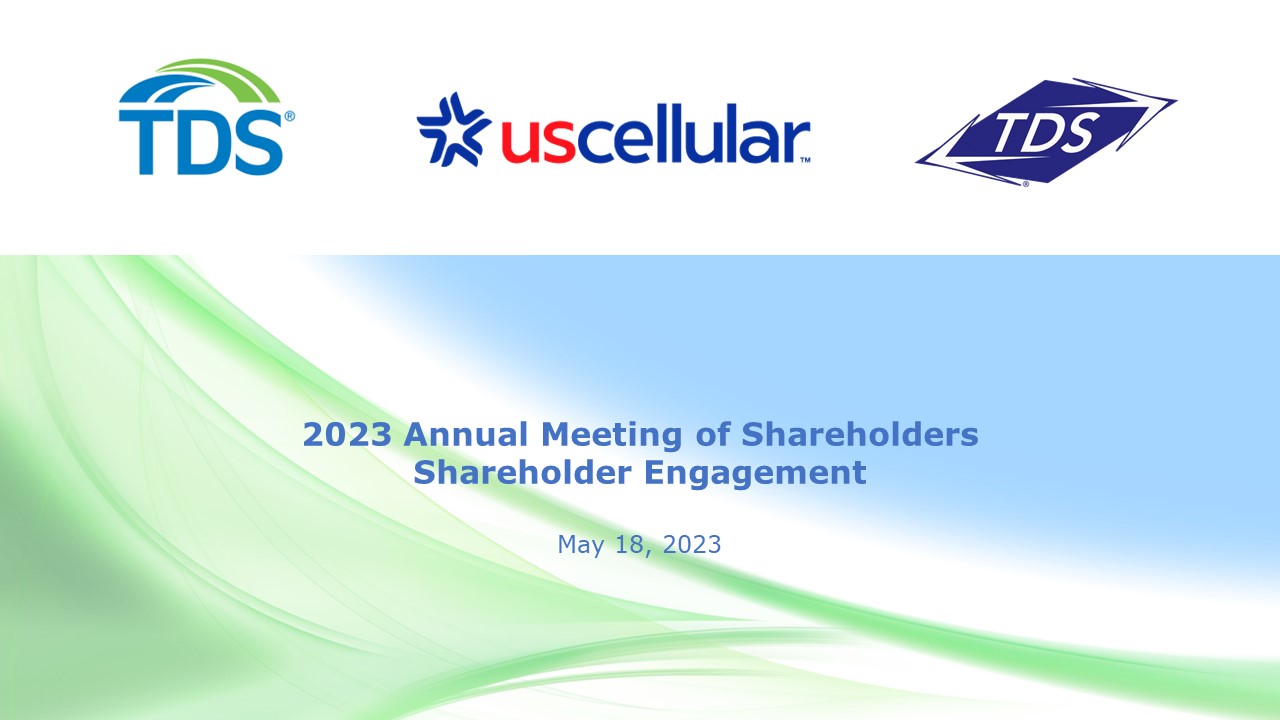 TDS®

uscellular™

TDS®

2023 Annual Meeting of Shareholders
Shareholder Engagement

May 18, 2023